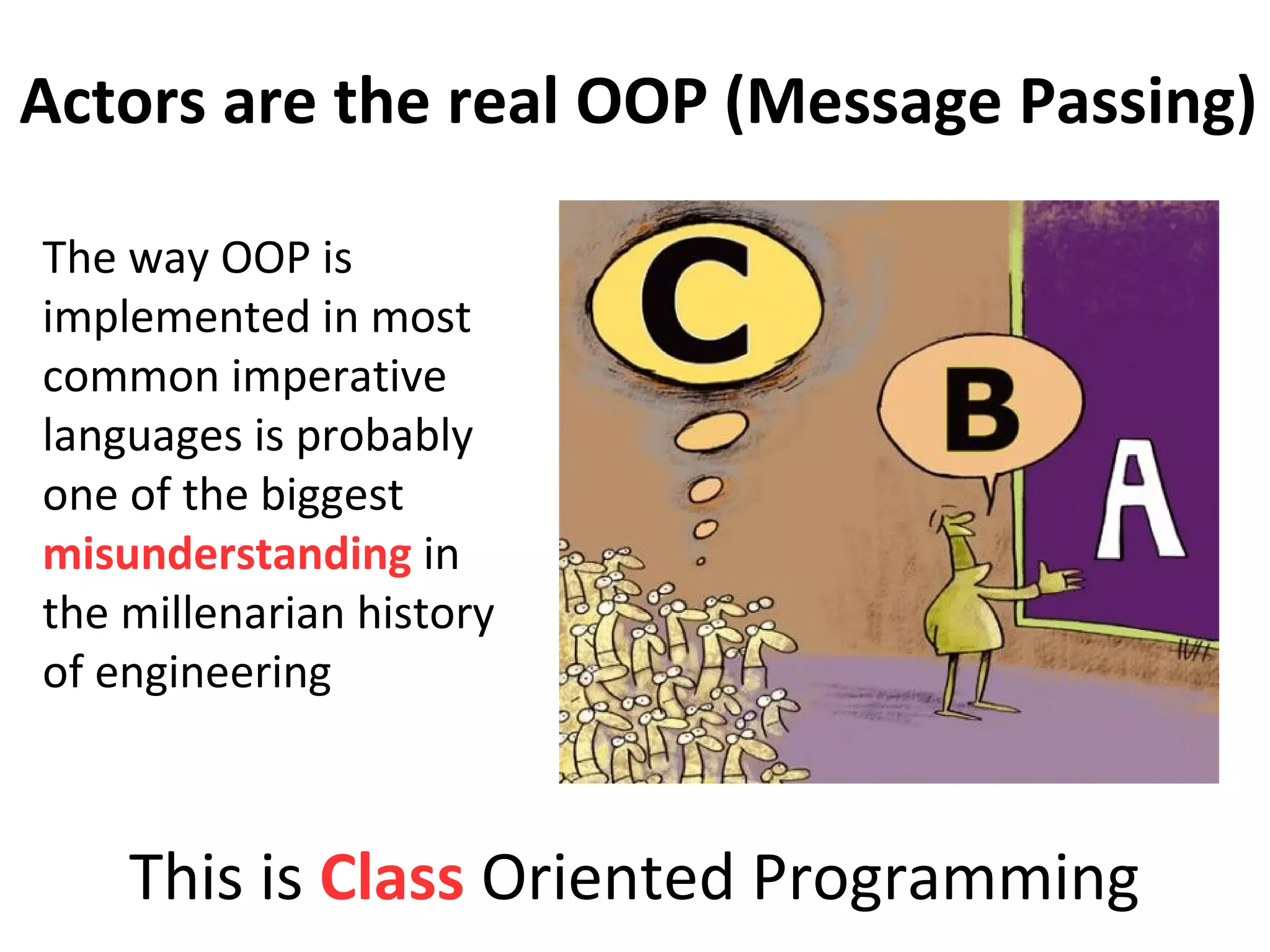 Actors are the real OOP (Message Passing)

The way OOP is implemented in most common imperative languages is probably one of the biggest misunderstanding in the millenarian history of engineering

C

B

A

This is Class Oriented Programming